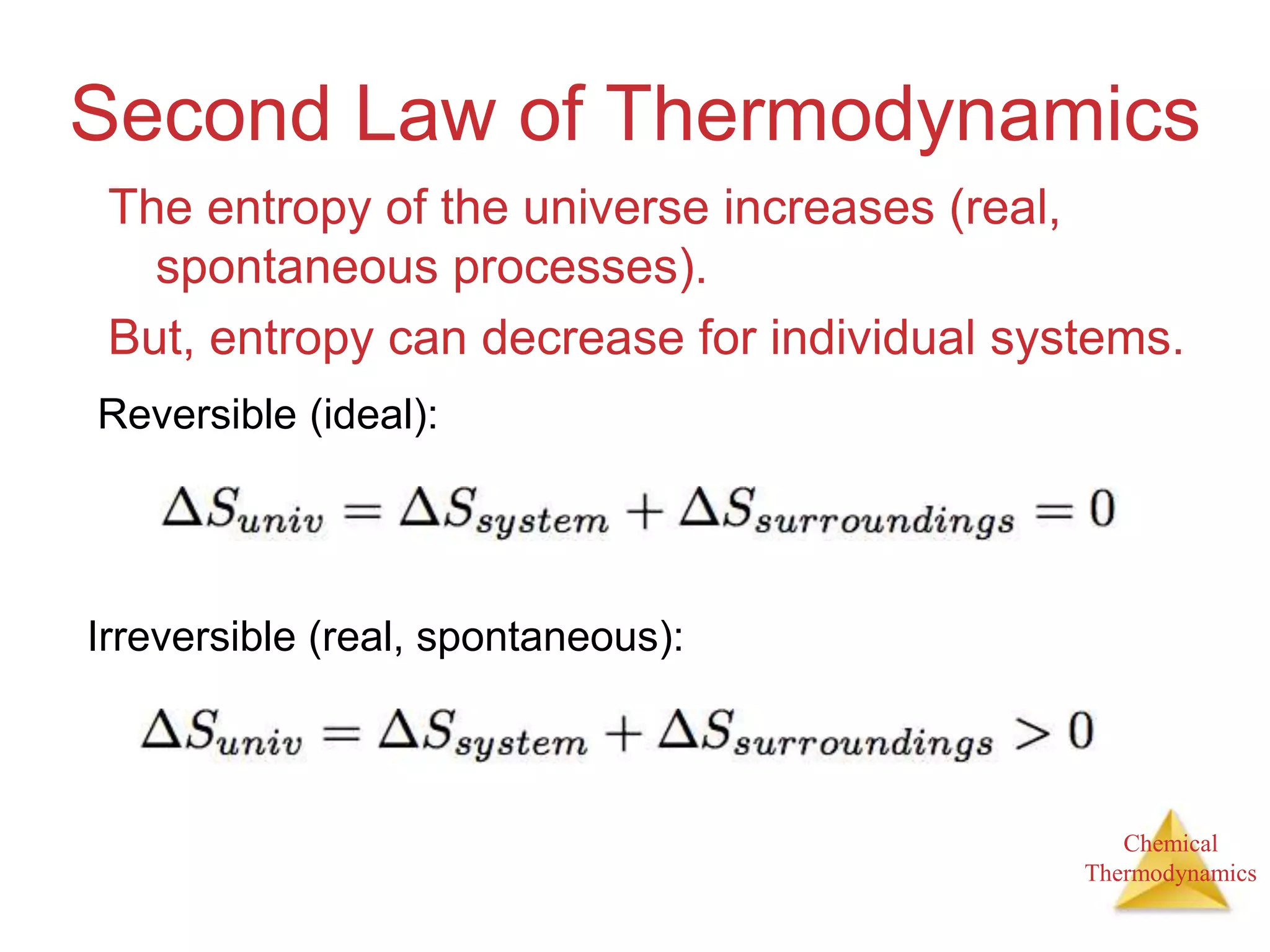 Second Law of Thermodynamics

The entropy of the universe increases (real, spontaneous processes).

But, entropy can decrease for individual systems.

Reversible (ideal):

$\Delta S_{univ} = \Delta S_{system} + \Delta S_{surroundings} = 0$

Irreversible (real, spontaneous):

$\Delta S_{univ} = \Delta S_{system} + \Delta S_{surroundings} > 0$

Chemical Thermodynamics